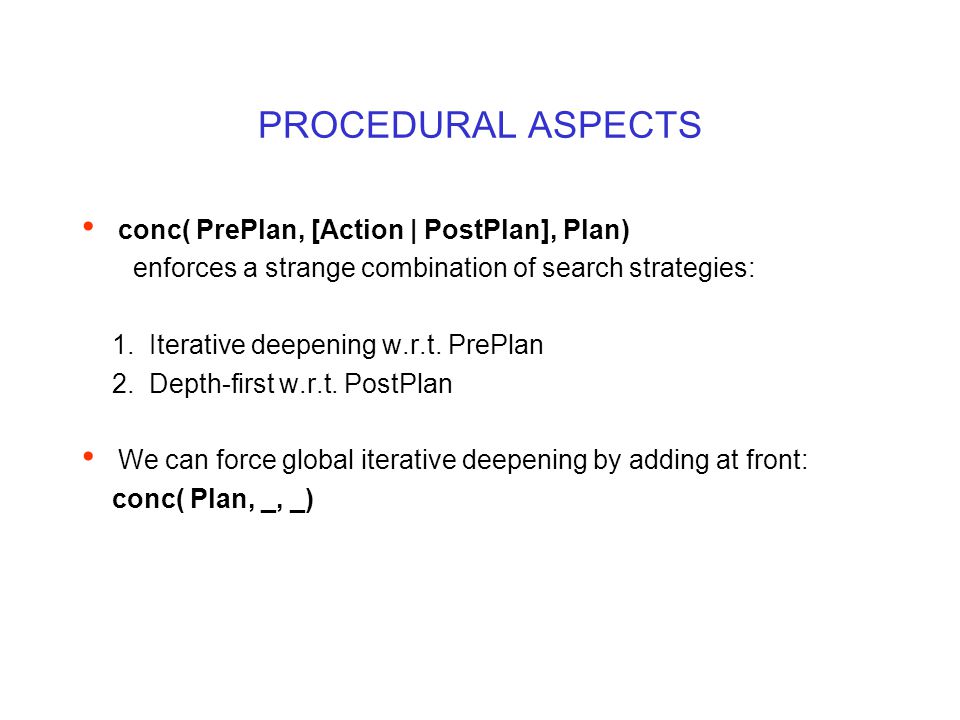 PROCEDURAL ASPECTS

• conc( PrePlan, [Action | PostPlan], Plan)
enforces a strange combination of search strategies:

1. Iterative deepening w.r.t. PrePlan
2. Depth-first w.r.t. PostPlan

• We can force global iterative deepening by adding at front:
conc( Plan, _, _)